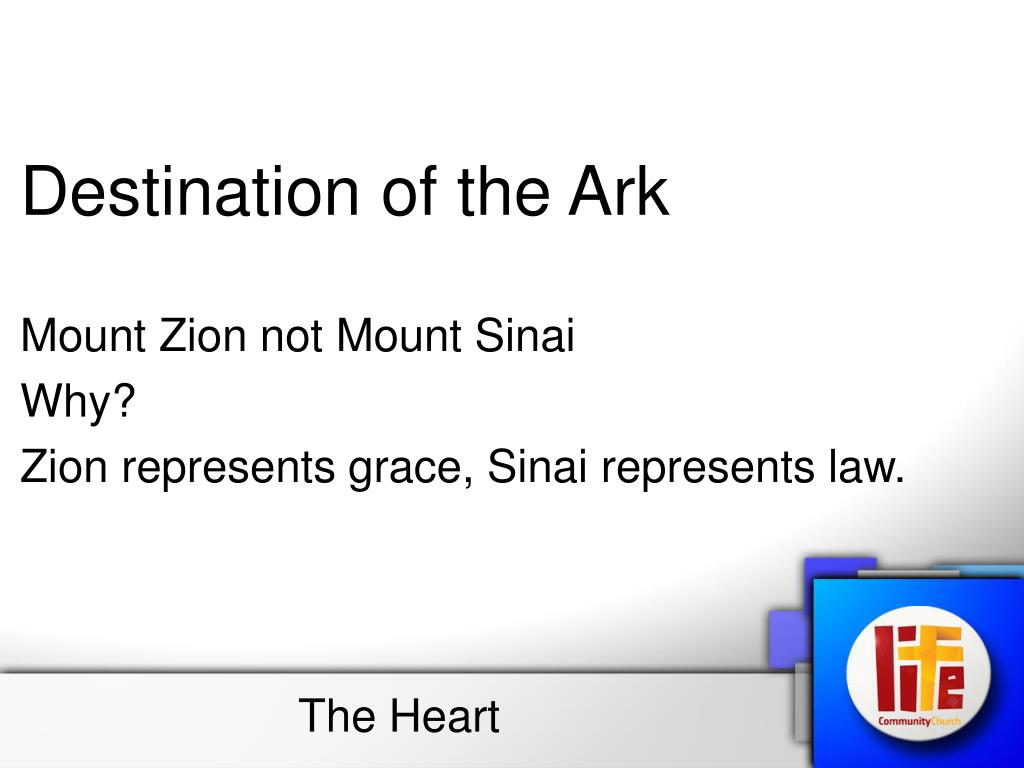 Destination of the Ark

Mount Zion not Mount Sinai
Why?
Zion represents grace, Sinai represents law.

The Heart

life
CommunityChurch